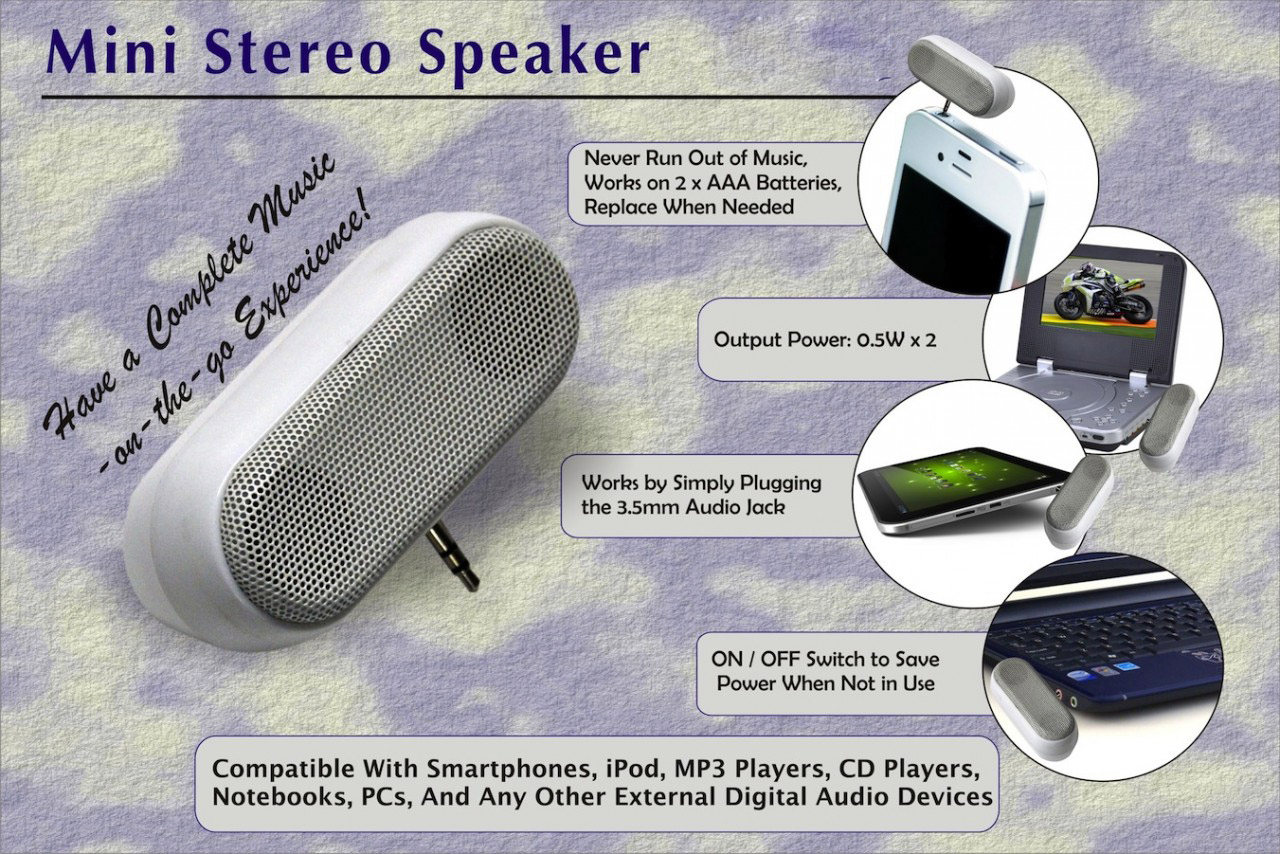 Mini Stereo Speaker

Have a Complete Music -on-the-go Experience!

Never Run Out of Music, Works on 2 x AAA Batteries, Replace When Needed

Output Power: 0.5W x 2

Works by Simply Plugging the 3.5mm Audio Jack

ON / OFF Switch to Save Power When Not in Use

Compatible With Smartphones, iPod, MP3 Players, CD Players, Notebooks, PCs, And Any Other External Digital Audio Devices